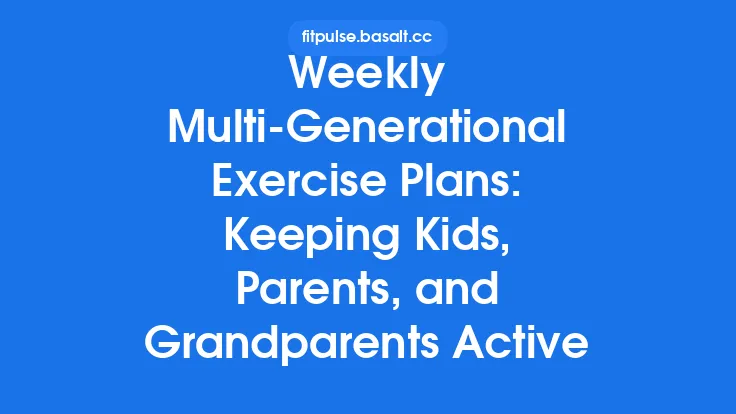 fitpulse.basalt.cc

Weekly Multi-Generational Exercise Plans: Keeping Kids, Parents, and Grandparents Active